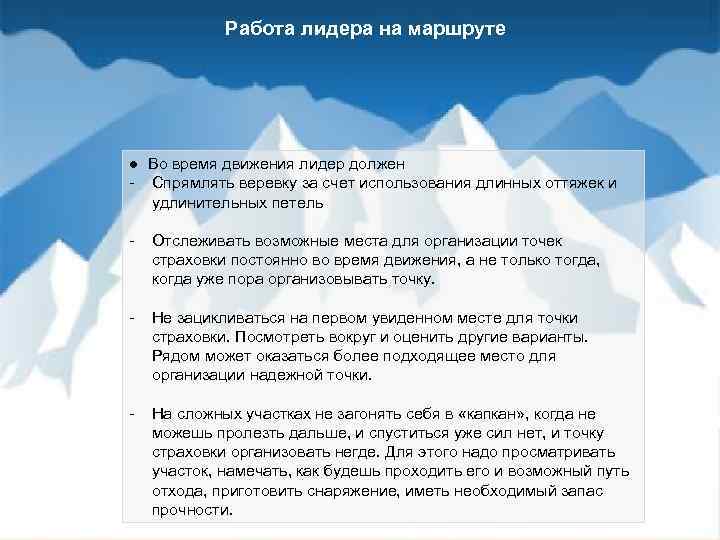 Работа лидера на маршруте

● Во время движения лидер должен
- Спрямлять веревку за счет использования длинных оттяжек и удлинительных петель

- Отслеживать возможные места для организации точек страховки постоянно во время движения, а не только тогда, когда уже пора организовывать точку.

- Не зацикливаться на первом увиденном месте для точки страховки. Посмотреть вокруг и оценить другие варианты. Рядом может оказаться более подходящее место для организации надежной точки.

- На сложных участках не загонять себя в «капкан», когда не можешь пролезть дальше, и спуститься уже сил нет, и точку страховки организовать негде. Для этого надо просматривать участок, намечать, как будешь проходить его и возможный путь отхода, приготовить снаряжение, иметь необходимый запас прочности.